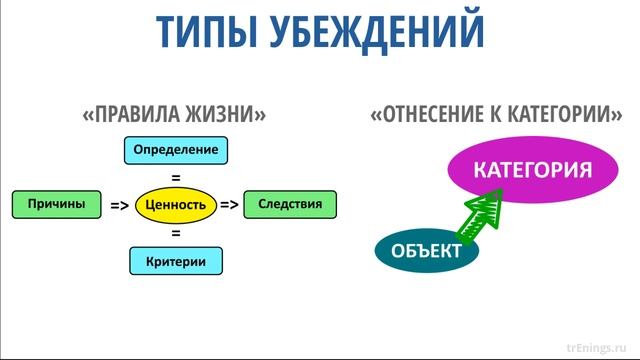 ТИПЫ УБЕЖДЕНИЙ

«ПРАВИЛА ЖИЗНИ»

Определение

=

Причины => Ценность => Следствия

=

Критерии

«ОТНЕСЕНИЕ К КАТЕГОРИИ»

КАТЕГОРИЯ

ОБЪЕКТ

trEnings.ru